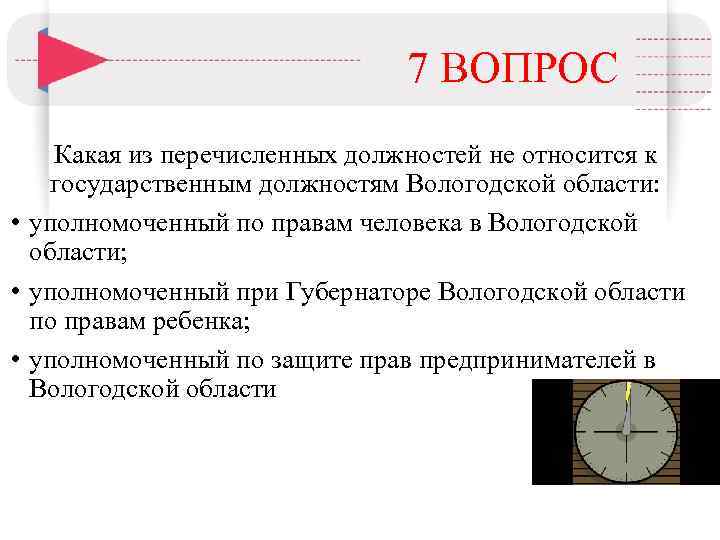 7 ВОПРОС

Какая из перечисленных должностей не относится к государственным должностям Вологодской области:

• уполномоченный по правам человека в Вологодской области;

• уполномоченный при Губернаторе Вологодской области по правам ребенка;

• уполномоченный по защите прав предпринимателей в Вологодской области